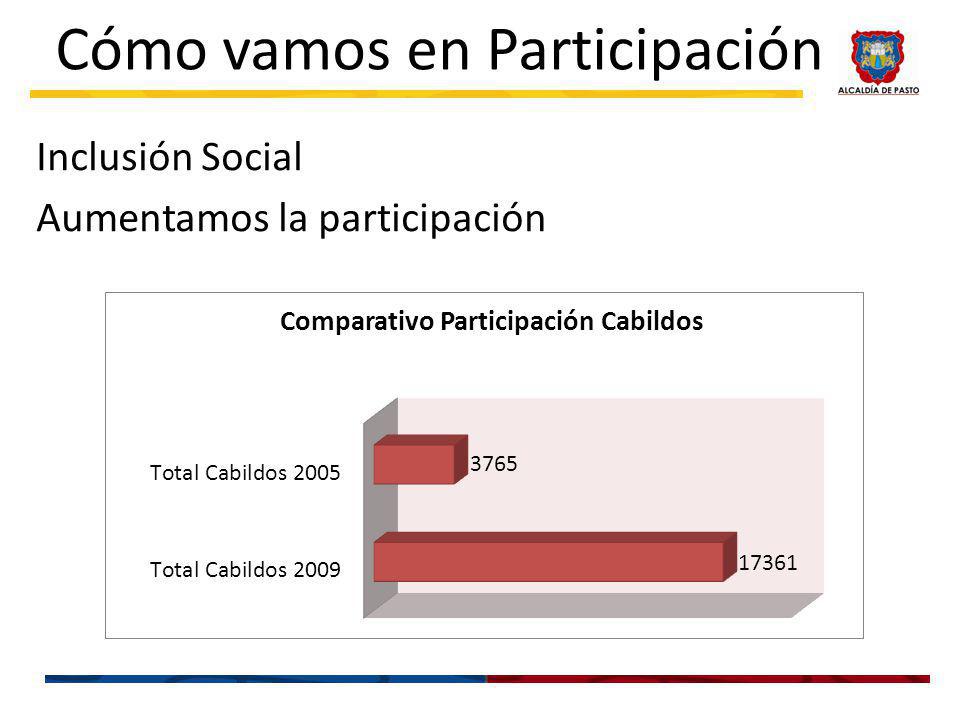 Cómo vamos en Participación

ALCALDÍA DE PASTO

Inclusión Social

Aumentamos la participación

Comparativo Participación Cabildos

Total Cabildos 2005

3765

Total Cabildos 2009

17361